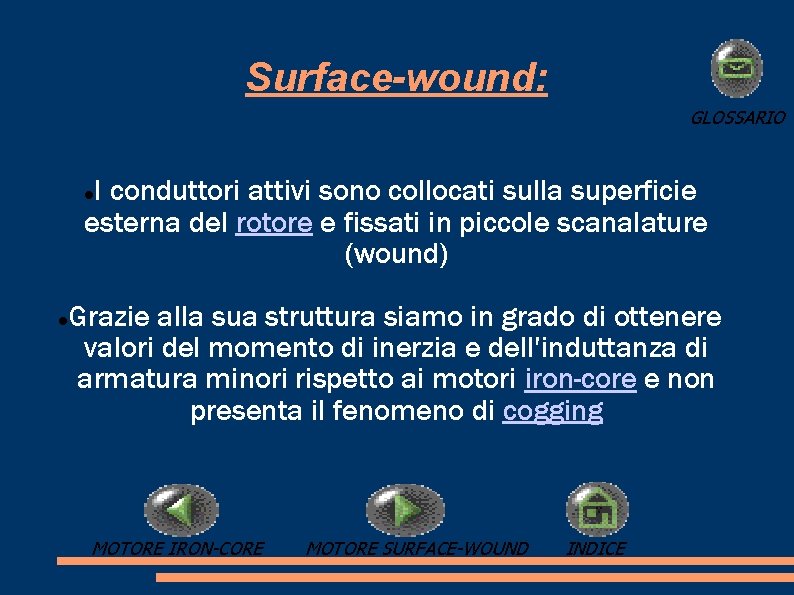 Surface-wound:

GLOSSARIO

●I conduttori attivi sono collocati sulla superficie esterna del rotore e fissati in piccole scanalature (wound)

●Grazie alla sua struttura siamo in grado di ottenere valori del momento di inerzia e dell'induttanza di armatura minori rispetto ai motori iron-core e non presenta il fenomeno di cogging

MOTORE IRON-CORE

MOTORE SURFACE-WOUND

INDICE